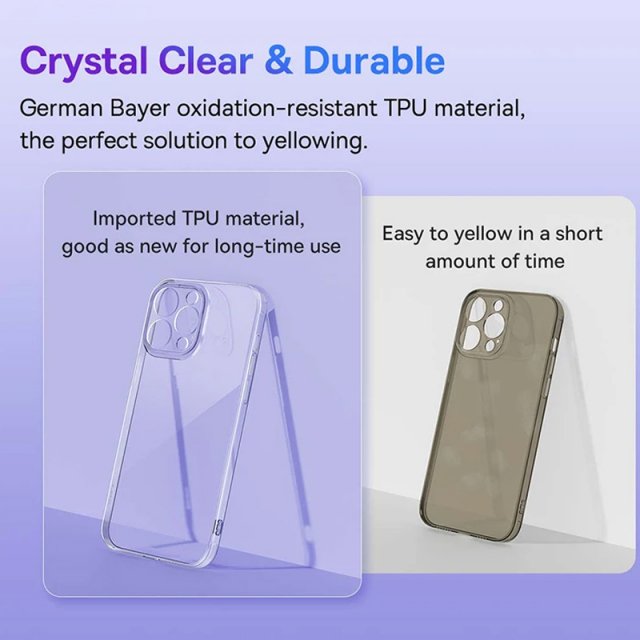 Crystal Clear & Durable

German Bayer oxidation-resistant TPU material, the perfect solution to yellowing.

Imported TPU material, good as new for long-time use

Easy to yellow in a short amount of time